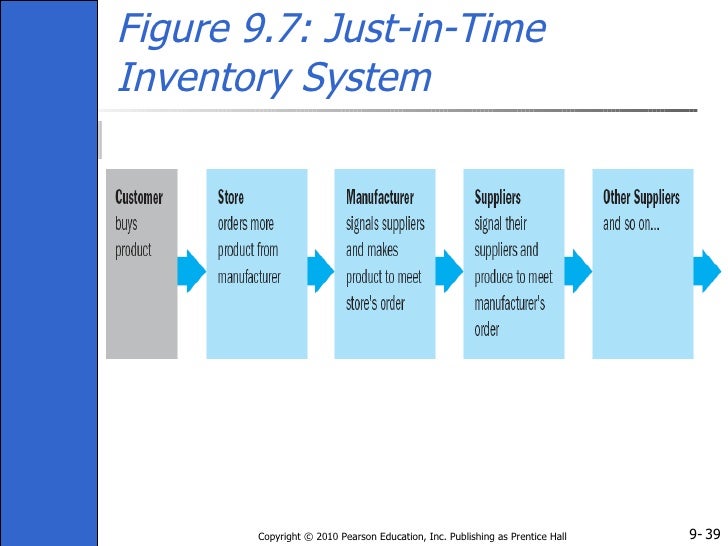 Figure 9.7: Just-in-Time Inventory System

Customer
buys product

Store
orders more product from manufacturer

Manufacturer
signals suppliers and makes product to meet store's order

Suppliers
signal their suppliers and produce to meet manufacturer's order

Other Suppliers
and so on...

Copyright © 2010 Pearson Education, Inc. Publishing as Prentice Hall

9- 39